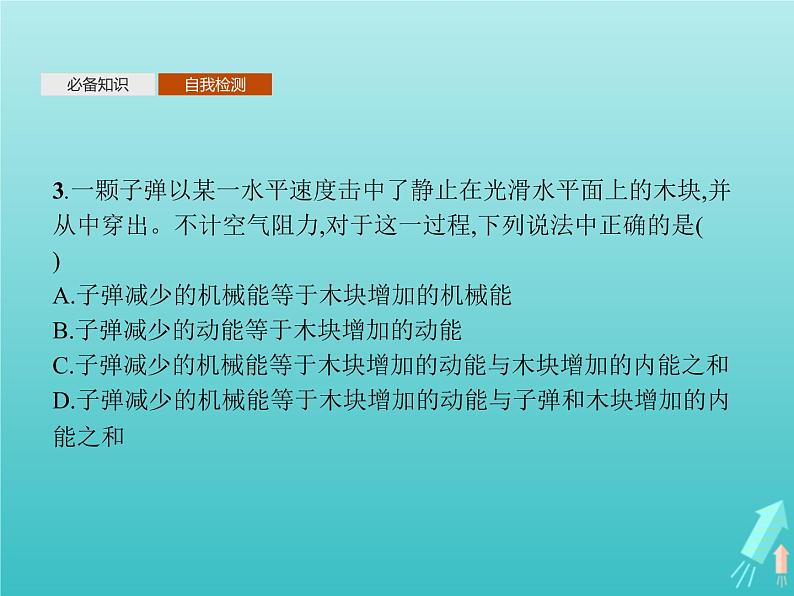 必备知识 自我检测

3.一颗子弹以某一水平速度击中了静止在光滑水平面上的木块,并从中穿出。不计空气阻力,对于这一过程,下列说法中正确的是(　　)

A.子弹减少的机械能等于木块增加的机械能
B.子弹减少的动能等于木块增加的动能
C.子弹减少的机械能等于木块增加的动能与木块增加的内能之和
D.子弹减少的机械能等于木块增加的动能与子弹和木块增加的内能之和